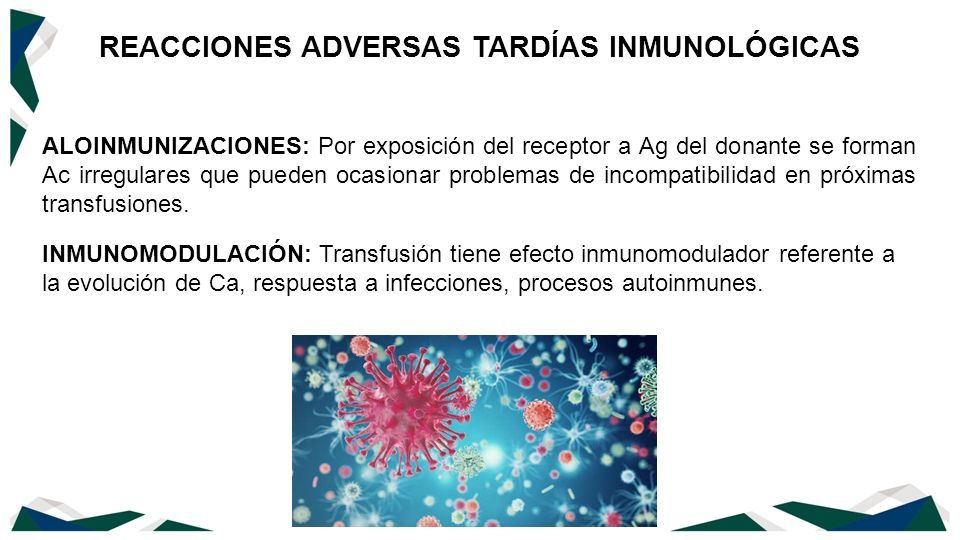 REACCIONES ADVERSAS TARDÍAS INMUNOLÓGICAS

ALOINMUNIZACIONES: Por exposición del receptor a Ag del donante se forman Ac irregulares que pueden ocasionar problemas de incompatibilidad en próximas transfusiones.

INMUNOMODULACIÓN: Transfusión tiene efecto inmunomodulador referente a la evolución de Ca, respuesta a infecciones, procesos autoinmunes.